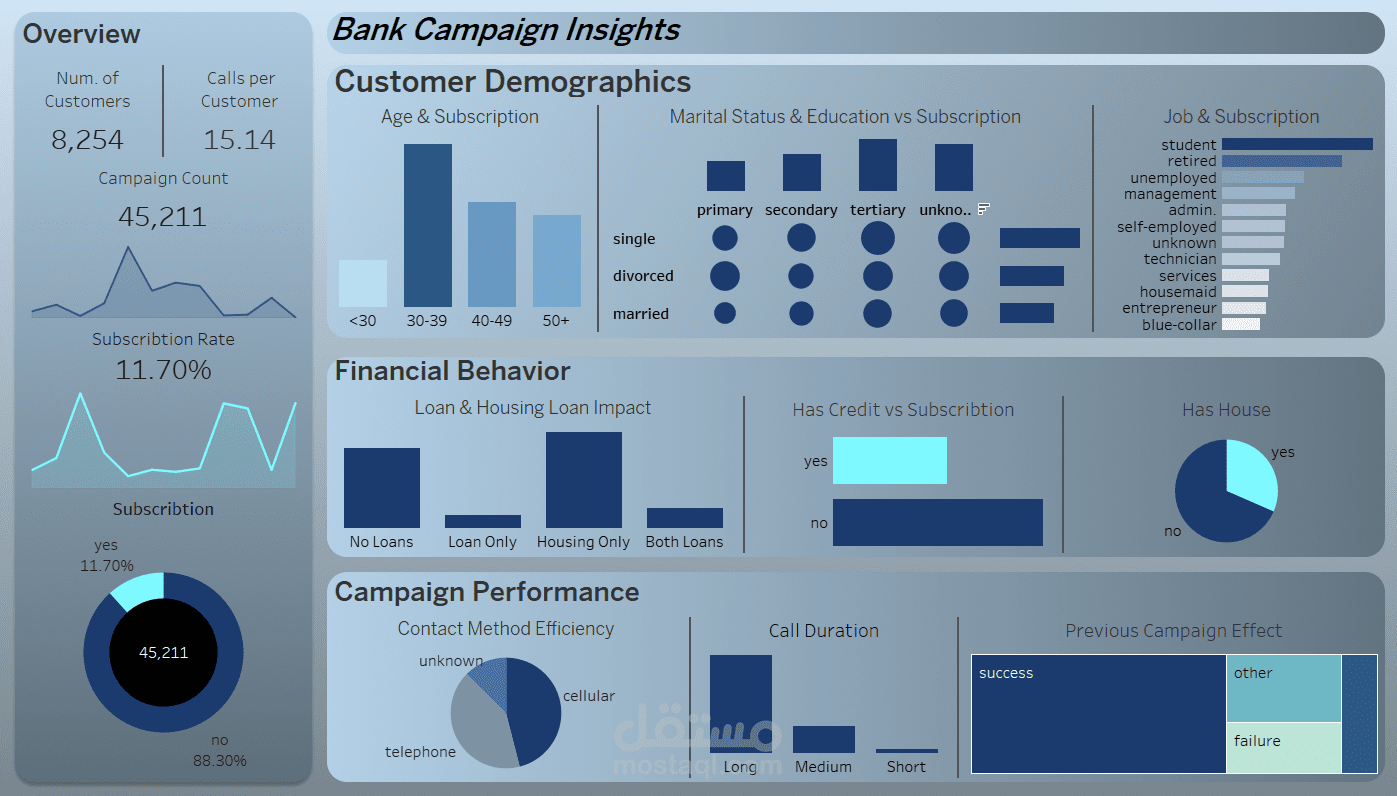 Overview

Num. of Customers
8,254

Calls per Customer
15.14

Campaign Count
45,211

Subscribtion Rate
11.70%

Subscribtion

yes
11.70%

45,211

no
88.30%

Bank Campaign Insights

Customer Demographics

Age & Subscription

<30 30-39 40-49 50+

Marital Status & Education vs Subscription

primary secondary tertiary unkno..

single
divorced
married

Job & Subscription

student
retired
unemployed
management
admin.
self-employed
unknown
technician
services
housemaid
entrepreneur
blue-collar

Financial Behavior

Loan & Housing Loan Impact

No Loans Loan Only Housing Only Both Loans

Has Credit vs Subscribtion

yes
no

Has House

yes
no

Campaign Performance

Contact Method Efficiency

unknown
cellular
telephone

Call Duration

Long Medium Short

Previous Campaign Effect

success
other
failure

مستقل
mostaql.com